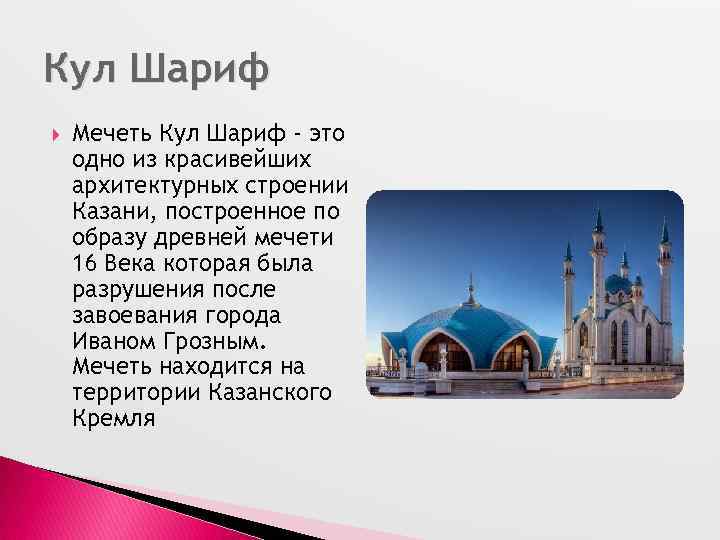 Кул Шариф

Мечеть Кул Шариф - это одно из красивейших архитектурных строении Казани, построенное по образу древней мечети 16 Века которая была разрушения после завоевания города Иваном Грозным. Мечеть находится на территории Казанского Кремля